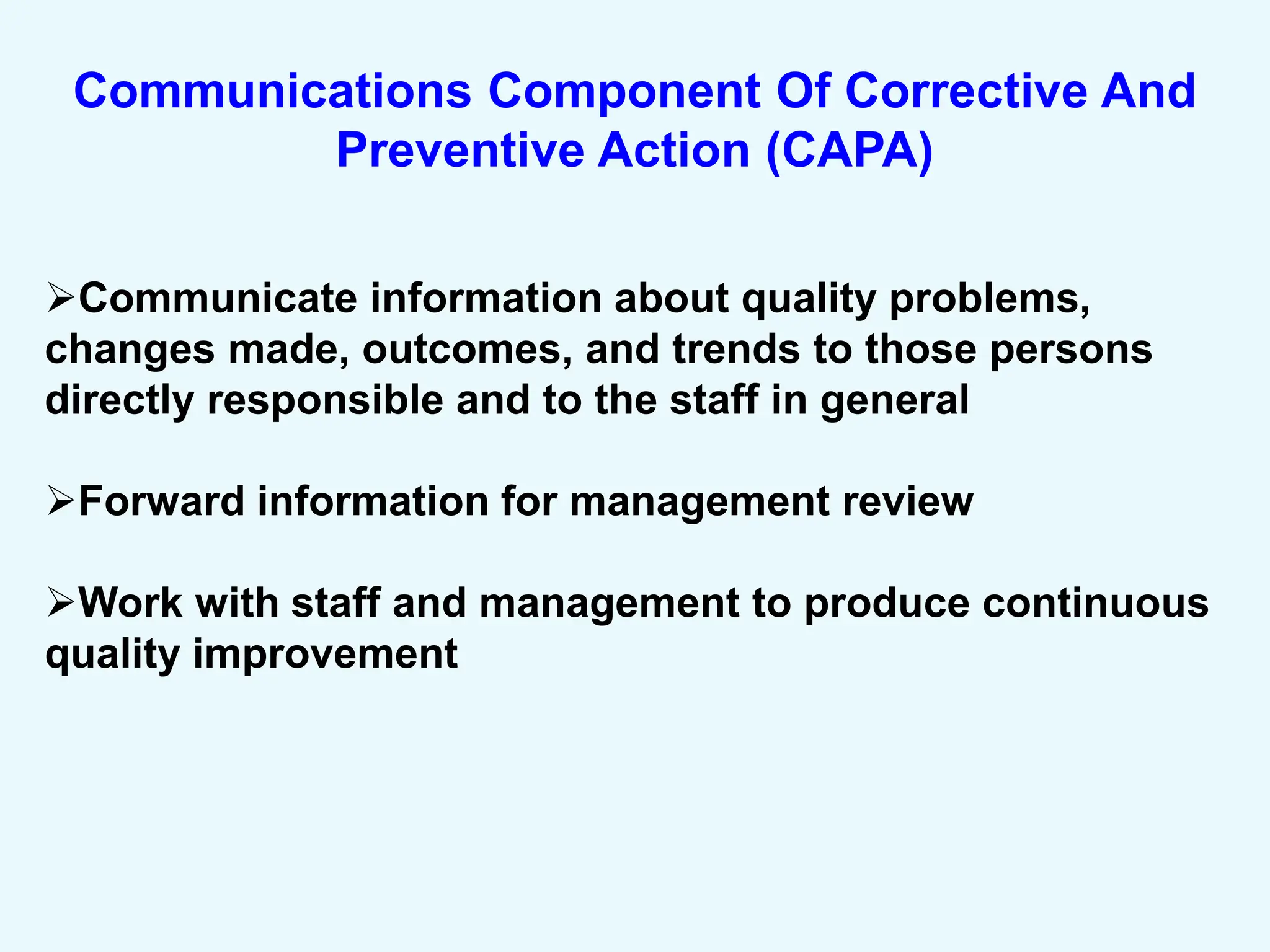 Communications Component Of Corrective And Preventive Action (CAPA)

➢Communicate information about quality problems, changes made, outcomes, and trends to those persons directly responsible and to the staff in general

➢Forward information for management review

➢Work with staff and management to produce continuous quality improvement